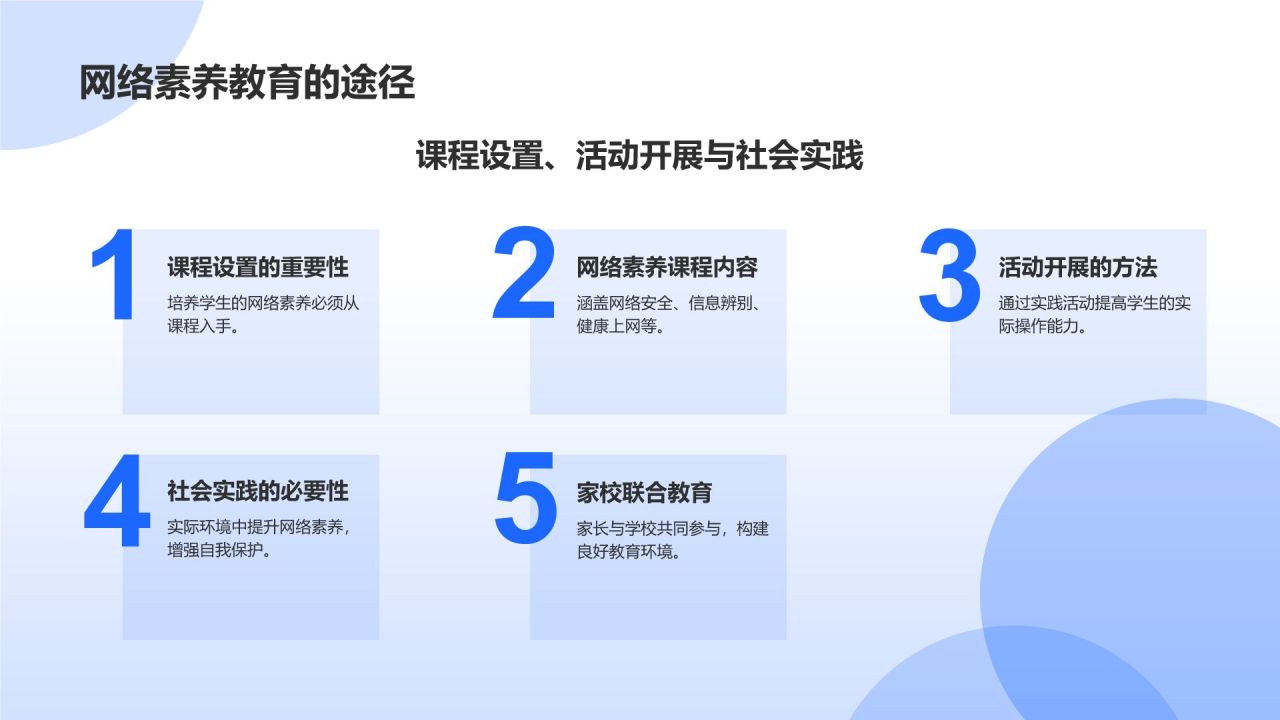 网络素养教育的途径

课程设置、活动开展与社会实践

1
课程设置的重要性
培养学生的网络素养必须从课程入手。

2
网络素养课程内容
涵盖网络安全、信息辨别、健康上网等。

3
活动开展的方法
通过实践活动提高学生的实际操作能力。

4
社会实践的必要性
实际环境中提升网络素养，增强自我保护。

5
家校联合教育
家长与学校共同参与，构建良好教育环境。